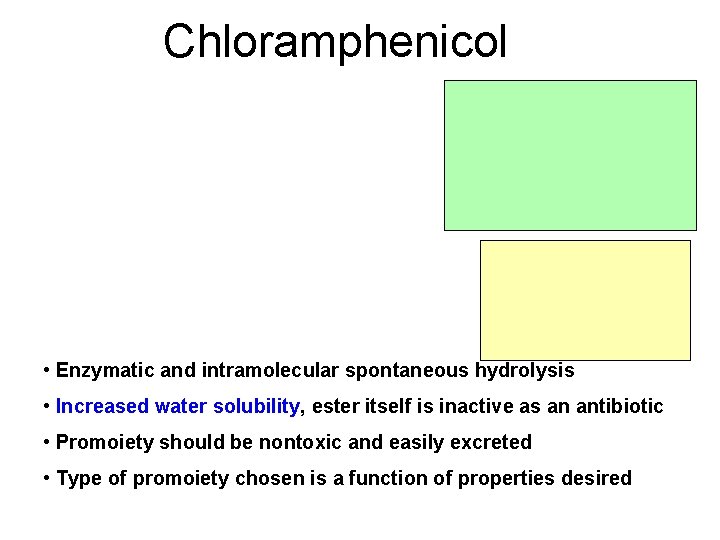 Chloramphenicol

• Enzymatic and intramolecular spontaneous hydrolysis

• Increased water solubility, ester itself is inactive as an antibiotic

• Promoiety should be nontoxic and easily excreted

• Type of promoiety chosen is a function of properties desired